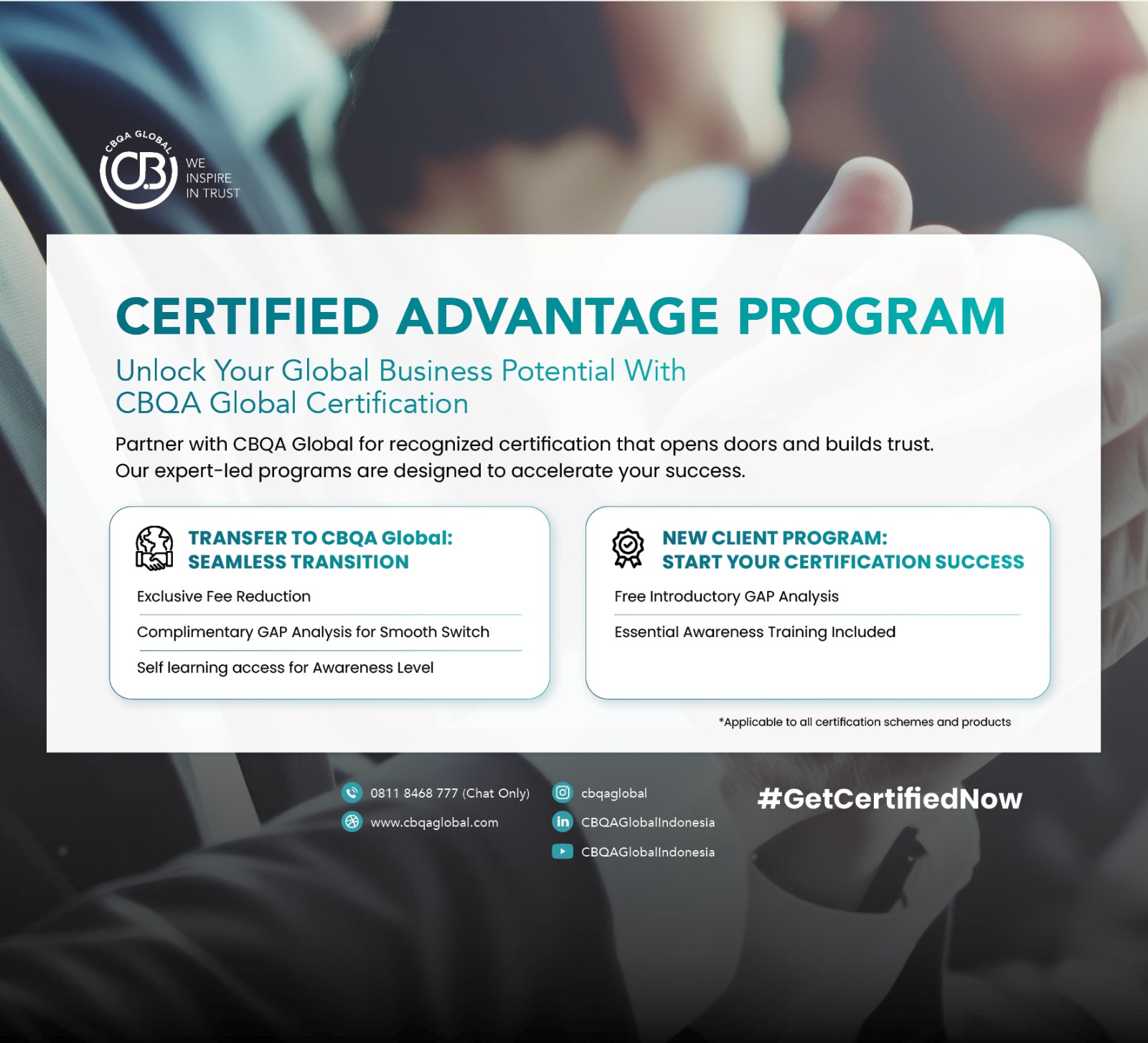 CBQA GLOBAL
CB
WE INSPIRE IN TRUST

CERTIFIED ADVANTAGE PROGRAM

Unlock Your Global Business Potential With CBQA Global Certification

Partner with CBQA Global for recognized certification that opens doors and builds trust. Our expert-led programs are designed to accelerate your success.

TRANSFER TO CBQA Global: SEAMLESS TRANSITION

Exclusive Fee Reduction

Complimentary GAP Analysis for Smooth Switch

Self learning access for Awareness Level

NEW CLIENT PROGRAM: START YOUR CERTIFICATION SUCCESS

Free Introductory GAP Analysis

Essential Awareness Training Included

*Applicable to all certification schemes and products

0811 8468 777 (Chat Only)
www.cbqaglobal.com
cbqaglobal
CBQAGlobalIndonesia
CBQAGlobalIndonesia

#GetCertifiedNow